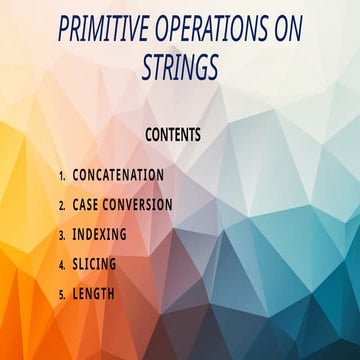 PRIMITIVE OPERATIONS ON STRINGS

CONTENTS

1. CONCATENATION
2. CASE CONVERSION
3. INDEXING
4. SLICING
5. LENGTH